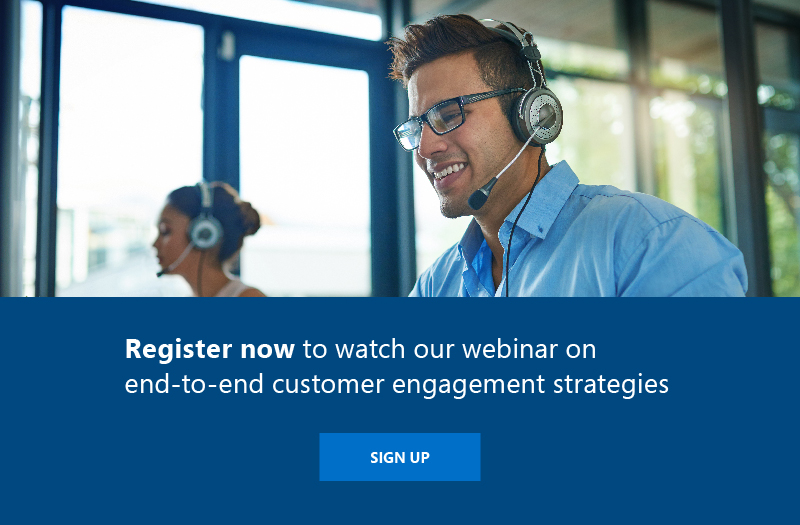 Register now to watch our webinar on end-to-end customer engagement strategies

SIGN UP